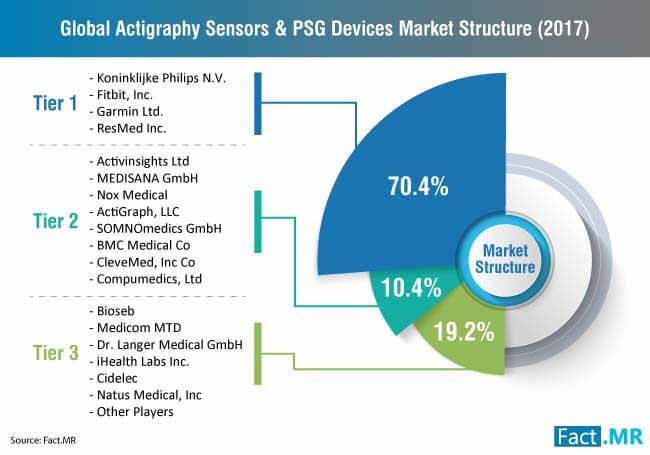 Global Actigraphy Sensors & PSG Devices Market Structure (2017)

Tier 1
- Koninklijke Philips N.V.
- Fitbit, Inc.
- Garmin Ltd.
- ResMed Inc.

Tier 2
- Activinsights Ltd
- MEDISANA GmbH
- Nox Medical
- ActiGraph, LLC
- SOMNOmedics GmbH
- BMC Medical Co
- CleveMed, Inc Co
- Compumedics, Ltd

Tier 3
- Bioseb
- Medicom MTD
- Dr. Langer Medical GmbH
- iHealth Labs Inc.
- Cidelec
- Natus Medical, Inc
- Other Players

70.4%
10.4%
19.2%
Market Structure

Source: Fact.MR

Fact.MR